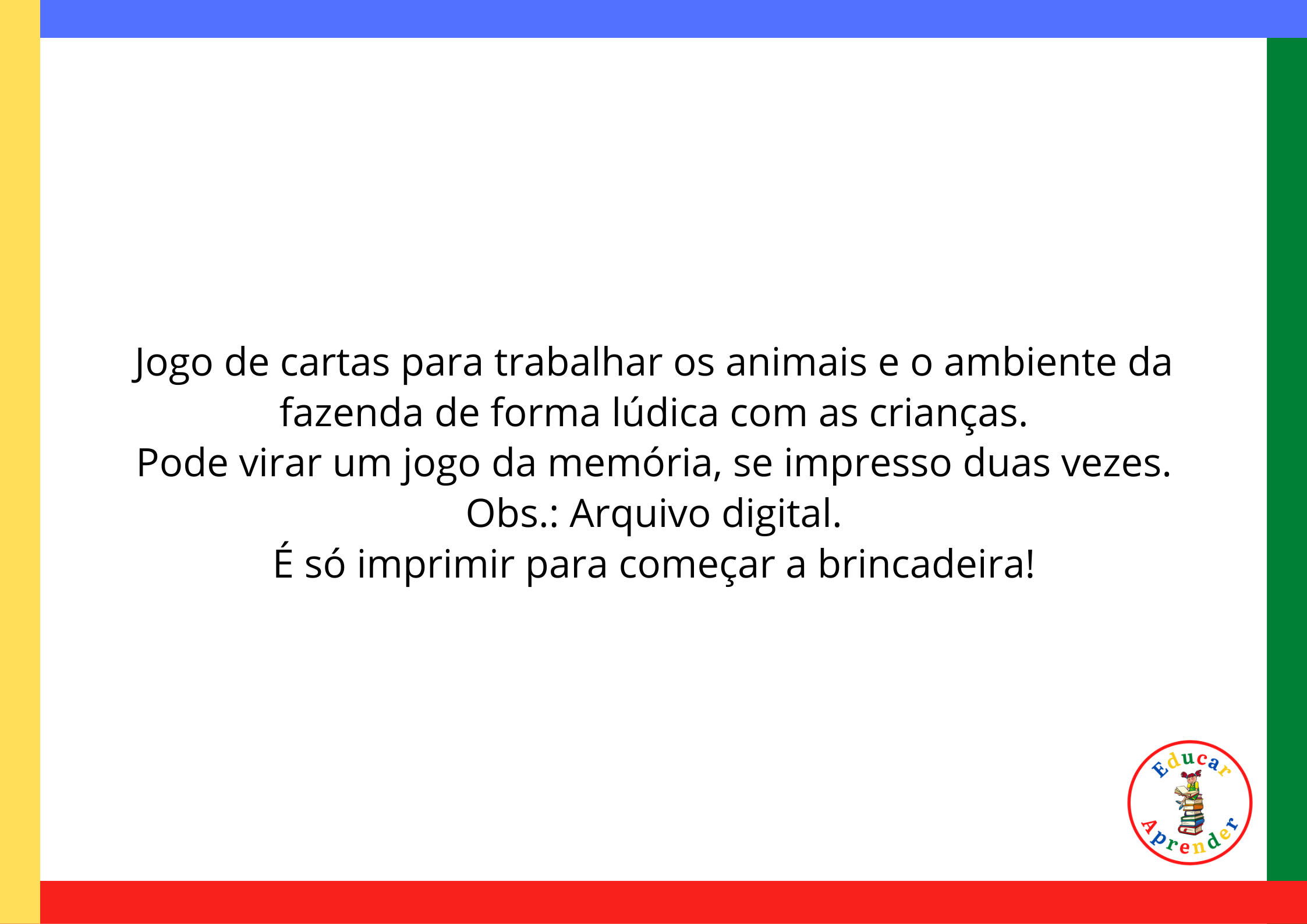 Jogo de cartas para trabalhar os animais e o ambiente da fazenda de forma lúdica com as crianças.
Pode virar um jogo da memória, se impresso duas vezes.
Obs.: Arquivo digital.
É só imprimir para começar a brincadeira!

Educar
Aprender